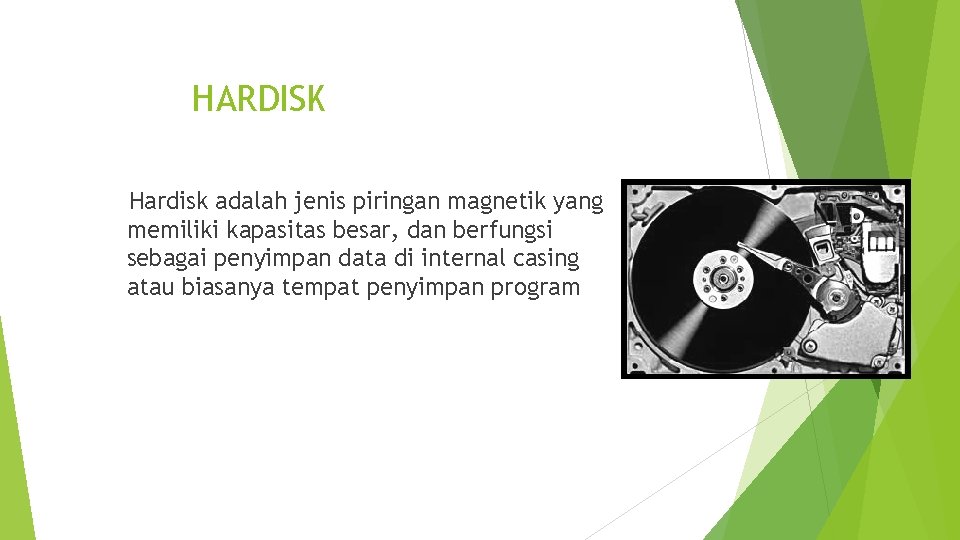 HARDISK

Hardisk adalah jenis piringan magnetik yang memiliki kapasitas besar, dan berfungsi sebagai penyimpan data di internal casing atau biasanya tempat penyimpan program